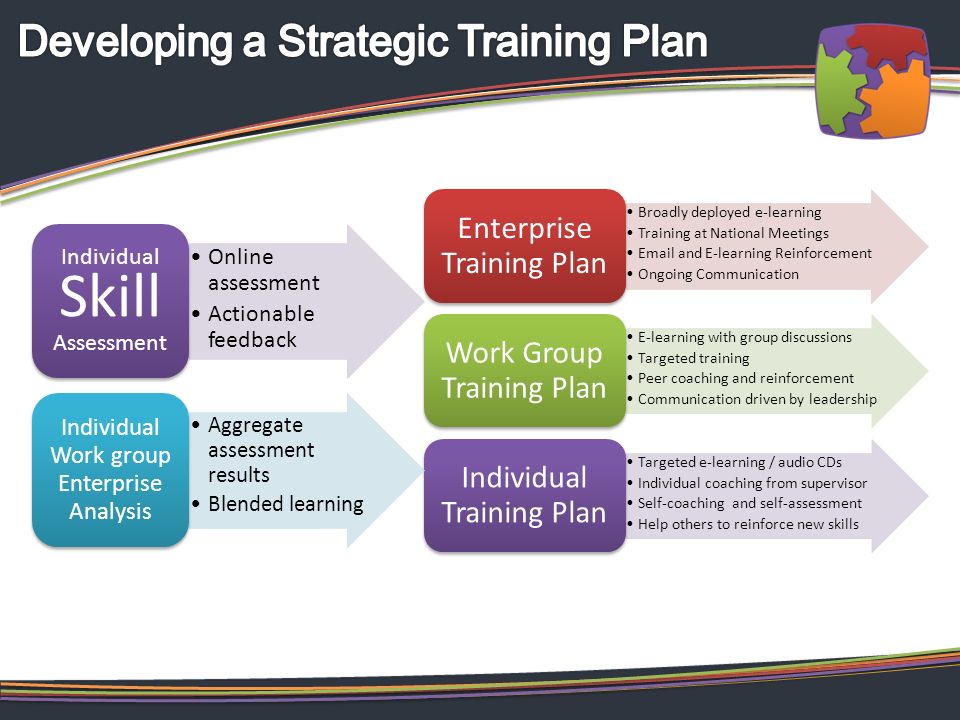 Developing a Strategic Training Plan

Individual
Skill
Assessment

• Online assessment
• Actionable feedback

Individual
Work group
Enterprise
Analysis

• Aggregate assessment results
• Blended learning

Enterprise Training Plan

• Broadly deployed e-learning
• Training at National Meetings
• Email and E-learning Reinforcement
• Ongoing Communication

Work Group Training Plan

• E-learning with group discussions
• Targeted training
• Peer coaching and reinforcement
• Communication driven by leadership

Individual Training Plan

• Targeted e-learning / audio CDs
• Individual coaching from supervisor
• Self-coaching and self-assessment
• Help others to reinforce new skills